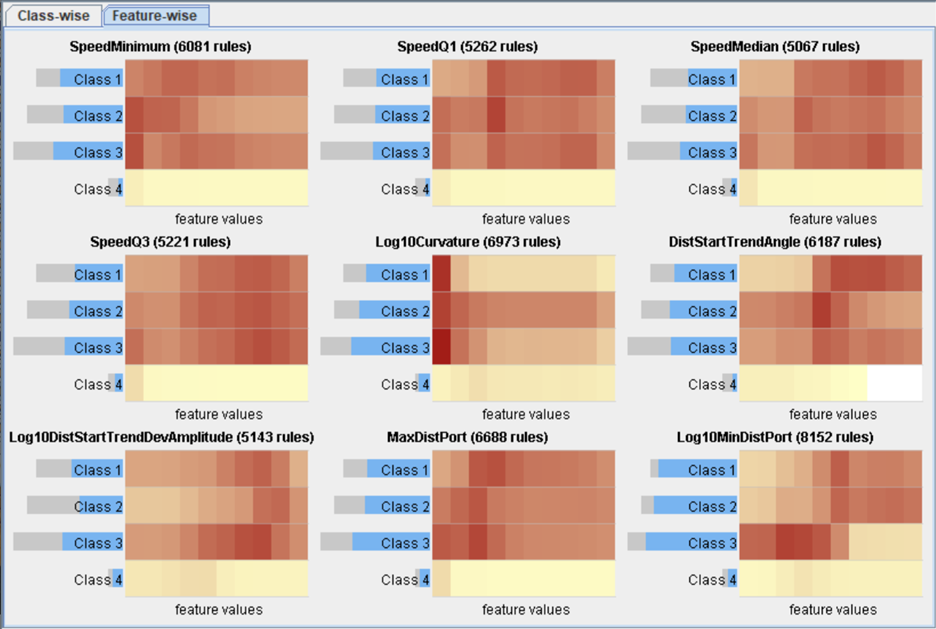 Class-wise Feature-wise

SpeedMinimum (6081 rules)
Class 1
Class 2
Class 3
Class 4
feature values

SpeedQ1 (5262 rules)
Class 1
Class 2
Class 3
Class 4
feature values

SpeedMedian (5067 rules)
Class 1
Class 2
Class 3
Class 4
feature values

SpeedQ3 (5221 rules)
Class 1
Class 2
Class 3
Class 4
feature values

Log10Curvature (6973 rules)
Class 1
Class 2
Class 3
Class 4
feature values

DistStartTrendAngle (6187 rules)
Class 1
Class 2
Class 3
Class 4
feature values

Log10DistStartTrendDevAmplitude (5143 rules)
Class 1
Class 2
Class 3
Class 4
feature values

MaxDistPort (6688 rules)
Class 1
Class 2
Class 3
Class 4
feature values

Log10MinDistPort (8152 rules)
Class 1
Class 2
Class 3
Class 4
feature values